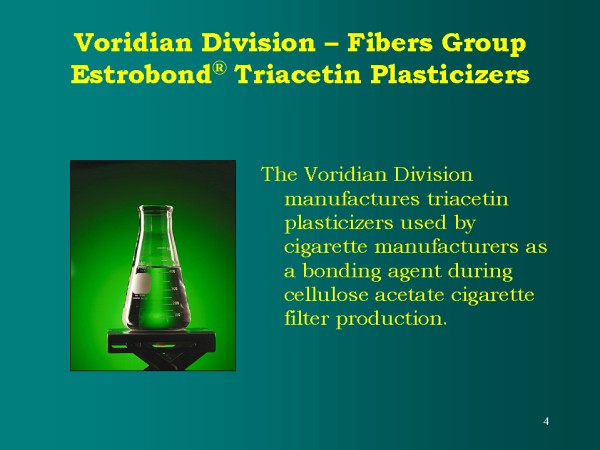 Voridian Division – Fibers Group
Estrobond® Triacetin Plasticizers

The Voridian Division manufactures triacetin plasticizers used by cigarette manufacturers as a bonding agent during cellulose acetate cigarette filter production.

4